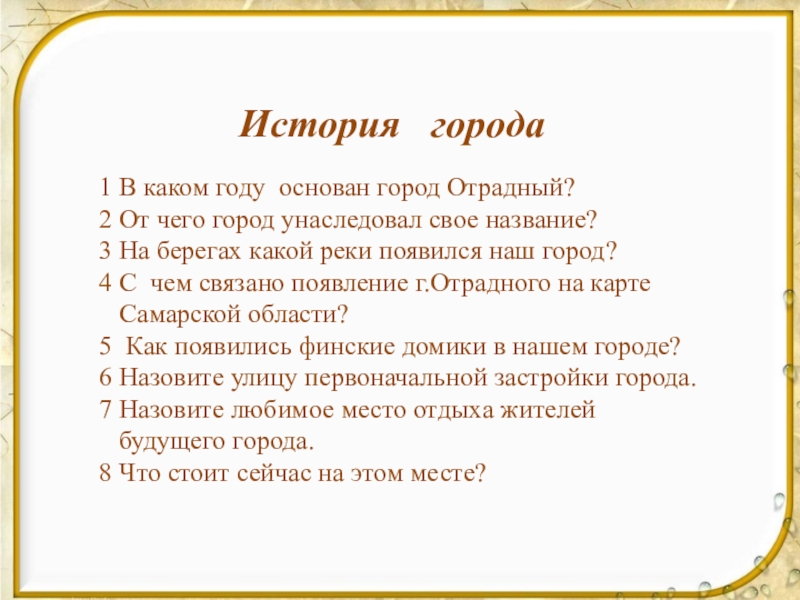 История города

1 В каком году основан город Отрадный?
2 От чего город унаследовал свое название?
3 На берегах какой реки появился наш город?
4 С чем связано появление г.Отрадного на карте Самарской области?
5 Как появились финские домики в нашем городе?
6 Назовите улицу первоначальной застройки города.
7 Назовите любимое место отдыха жителей будущего города.
8 Что стоит сейчас на этом месте?